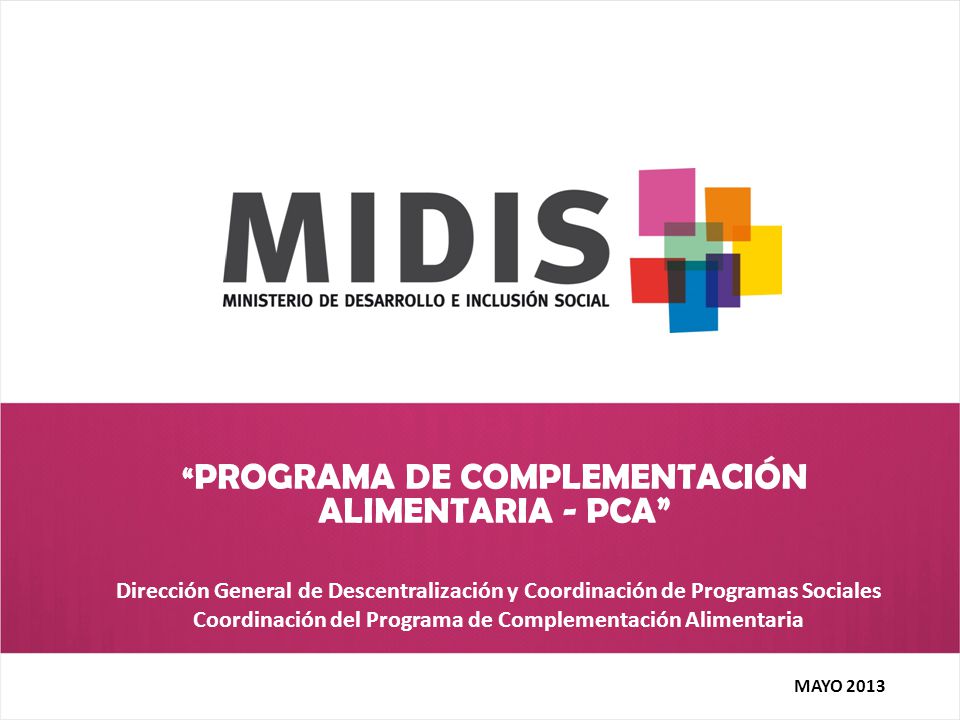 MIDIS
MINISTERIO DE DESARROLLO E INCLUSIÓN SOCIAL

“PROGRAMA DE COMPLEMENTACIÓN ALIMENTARIA - PCA”

Dirección General de Descentralización y Coordinación de Programas Sociales
Coordinación del Programa de Complementación Alimentaria

MAYO 2013